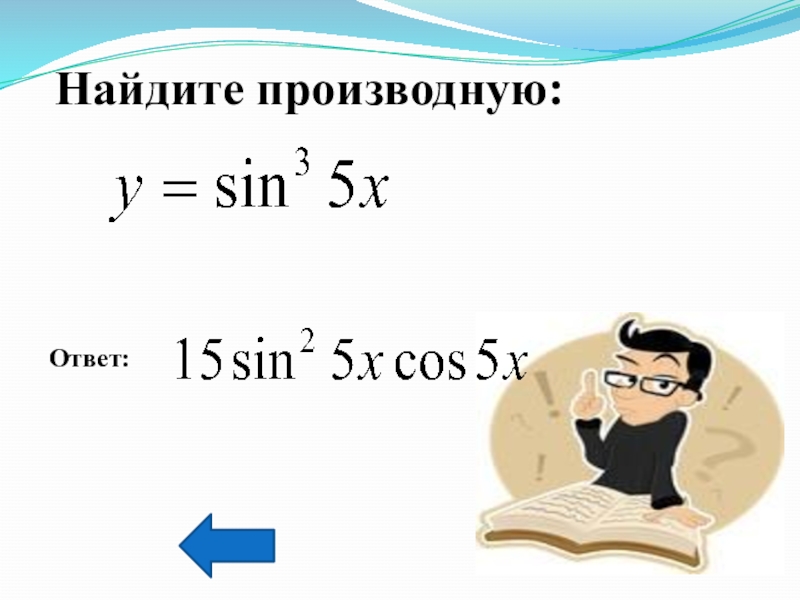 Найдите производную:

$y = \sin^3 5x$

Ответ: $15\sin^2 5x \cos 5x$